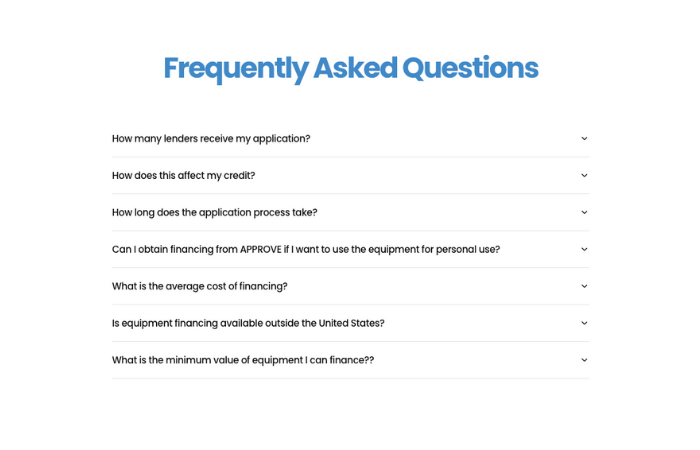 Frequently Asked Questions

How many lenders receive my application?

How does this affect my credit?

How long does the application process take?

Can I obtain financing from APPROVE if I want to use the equipment for personal use?

What is the average cost of financing?

Is equipment financing available outside the United States?

What is the minimum value of equipment I can finance??